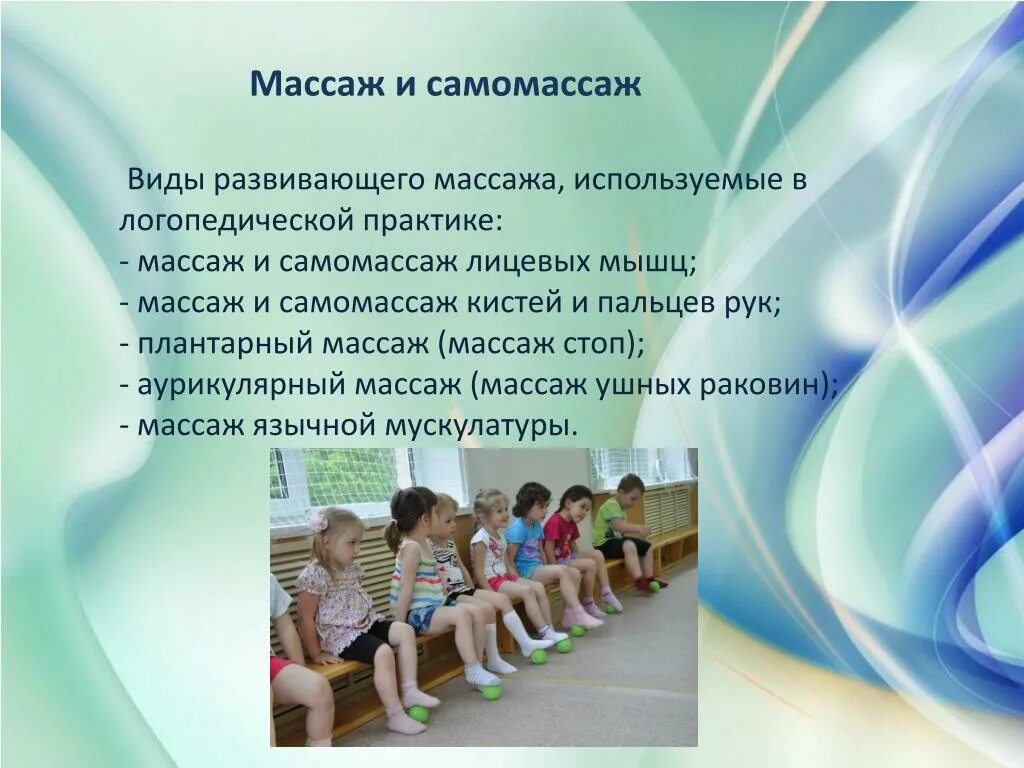 Массаж и самомассаж

Виды развивающего массажа, используемые в логопедической практике:
- массаж и самомассаж лицевых мышц;
- массаж и самомассаж кистей и пальцев рук;
- плантарный массаж (массаж стоп);
- аурикулярный массаж (массаж ушных раковин);
- массаж язычной мускулатуры.